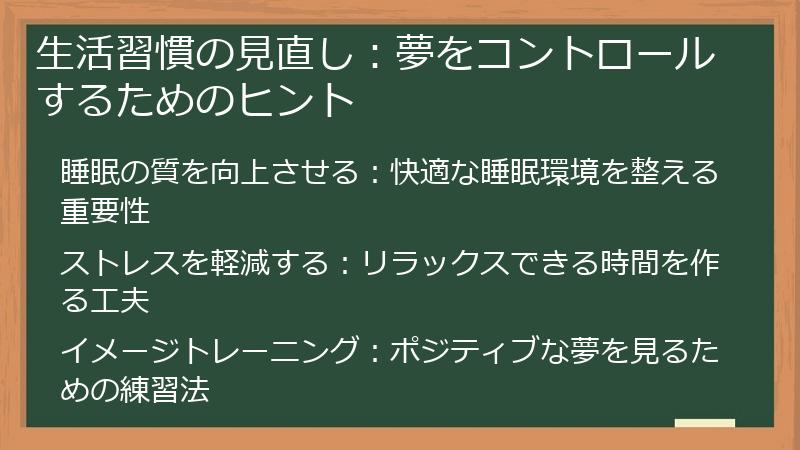 生活習慣の見直し：夢をコントロールするためのヒント

睡眠の質を向上させる：快適な睡眠環境を整える重要性

ストレスを軽減する：リラックスできる時間を作る工夫

イメージトレーニング：ポジティブな夢を見るための練習法